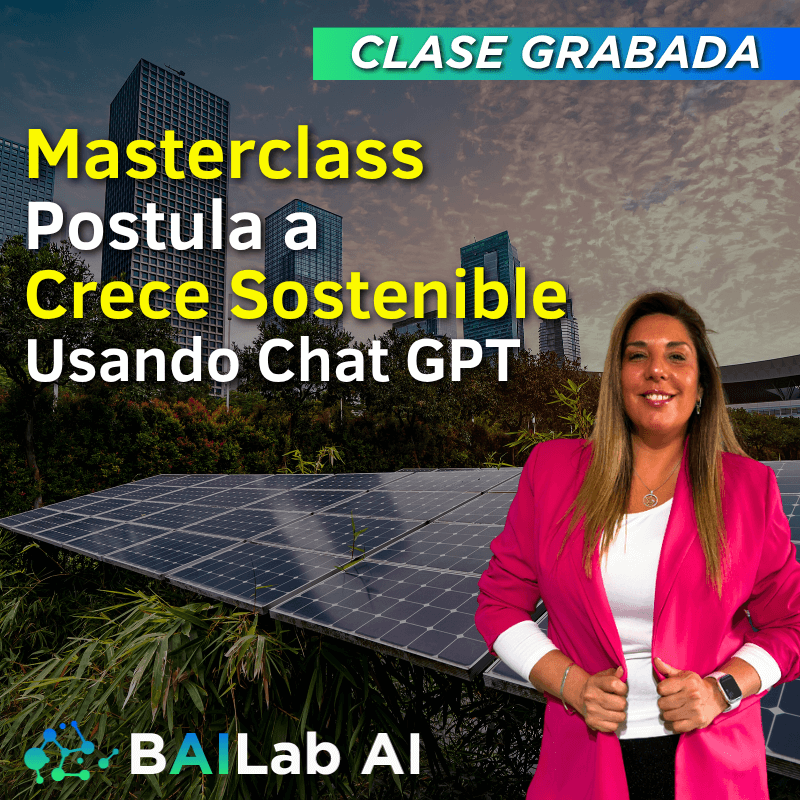 CLASE GRABADA

Masterclass
Postula a
Crece Sostenible
Usando Chat GPT

BAILab AI